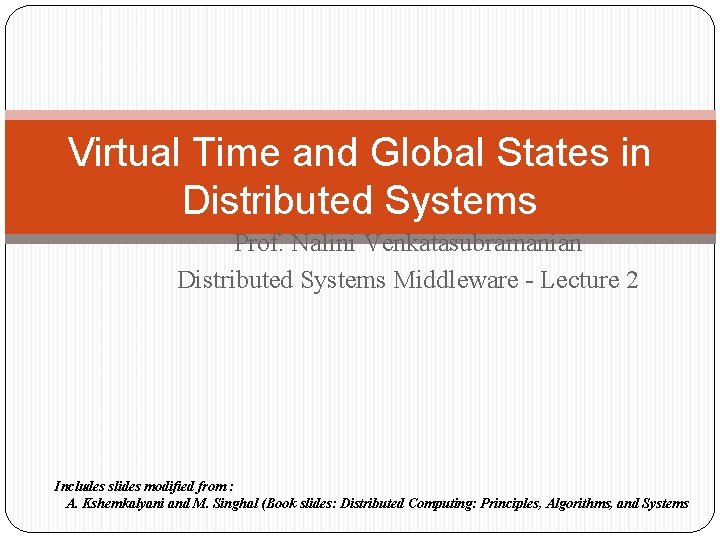 Virtual Time and Global States in Distributed Systems

Prof. Nalini Venkatasubramanian

Distributed Systems Middleware - Lecture 2

Includes slides modified from :

A. Kshemkalyani and M. Singhal (Book slides: Distributed Computing: Principles, Algorithms, and Systems